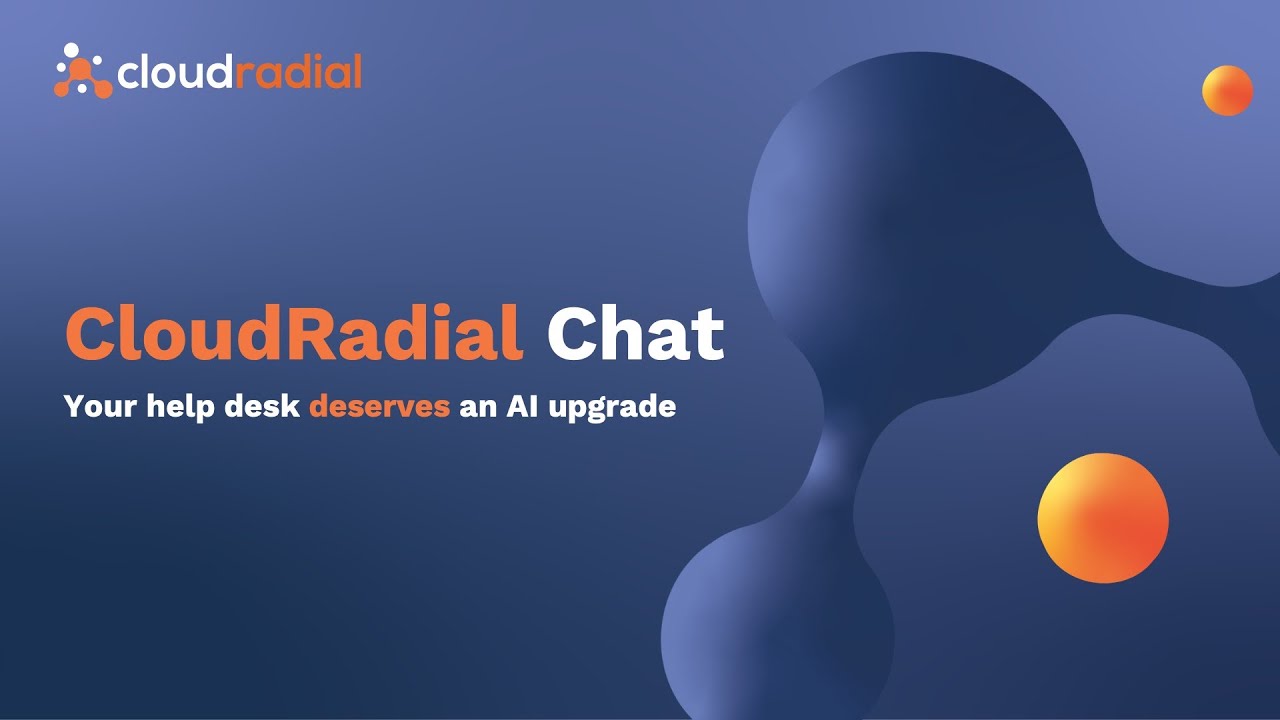 cloudradial

CloudRadial Chat

Your help desk deserves an AI upgrade